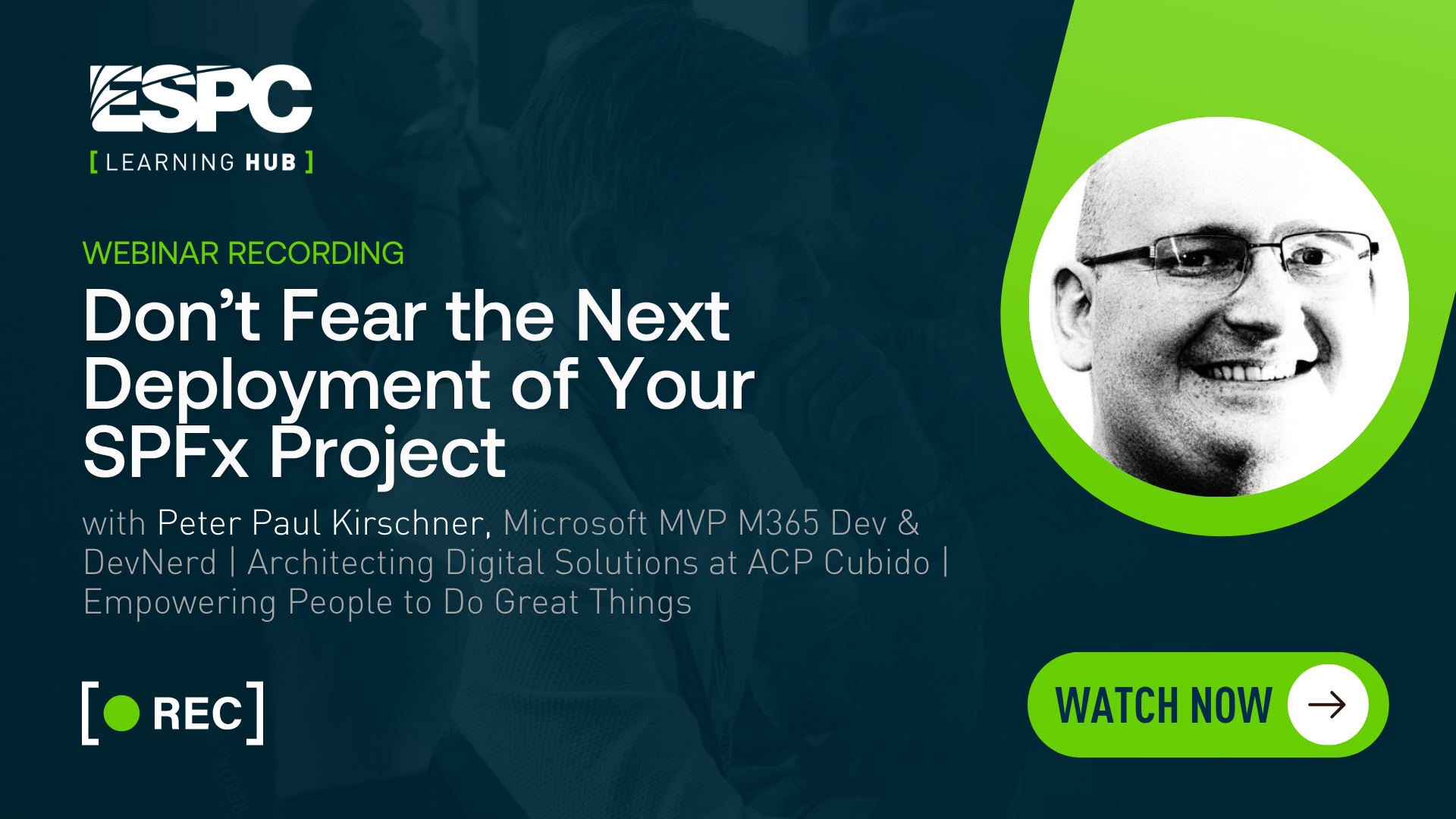 ESPC
[ LEARNING HUB ]

WEBINAR RECORDING

Don't Fear the Next Deployment of Your SPFx Project

with Peter Paul Kirschner, Microsoft MVP M365 Dev & DevNerd | Architecting Digital Solutions at ACP Cubido | Empowering People to Do Great Things

[ REC ]

WATCH NOW